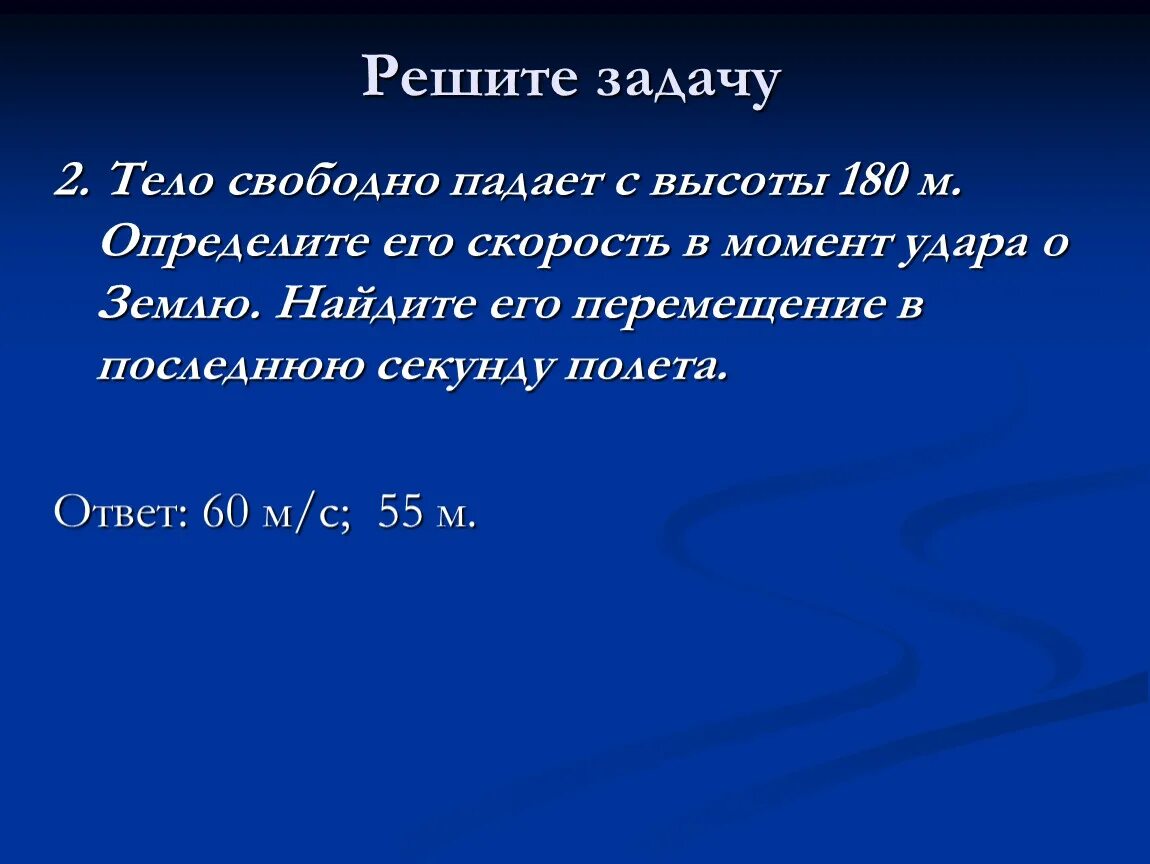 Решите задачу

2. Тело свободно падает с высоты 180 м. Определите его скорость в момент удара о Землю. Найдите его перемещение в последнюю секунду полета.

Ответ: 60 м/с; 55 м.